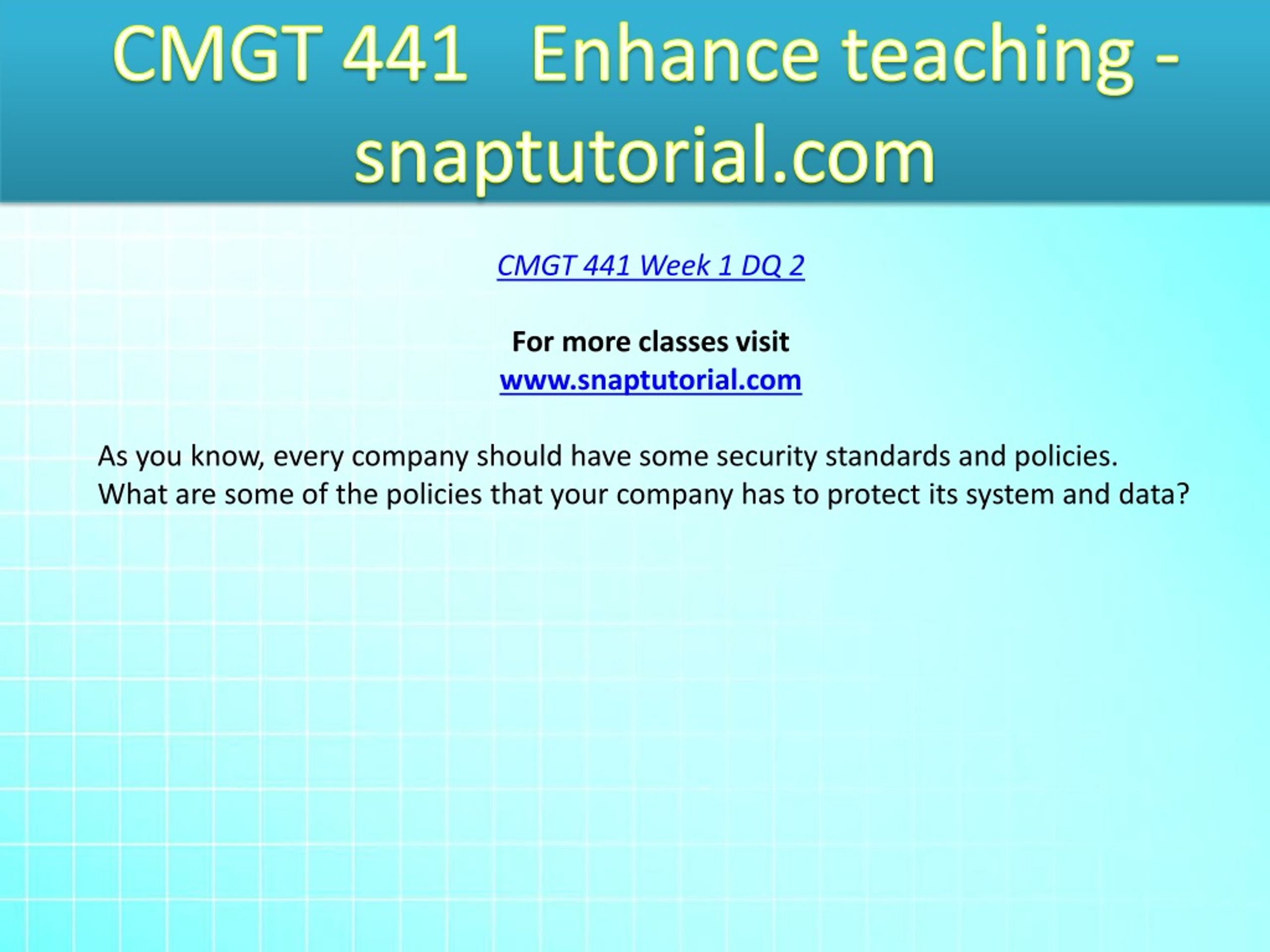 CMGT 441 Enhance teaching - snaptutorial.com

CMGT 441 Week 1 DQ 2

For more classes visit
www.snaptutorial.com

As you know, every company should have some security standards and policies. What are some of the policies that your company has to protect its system and data?